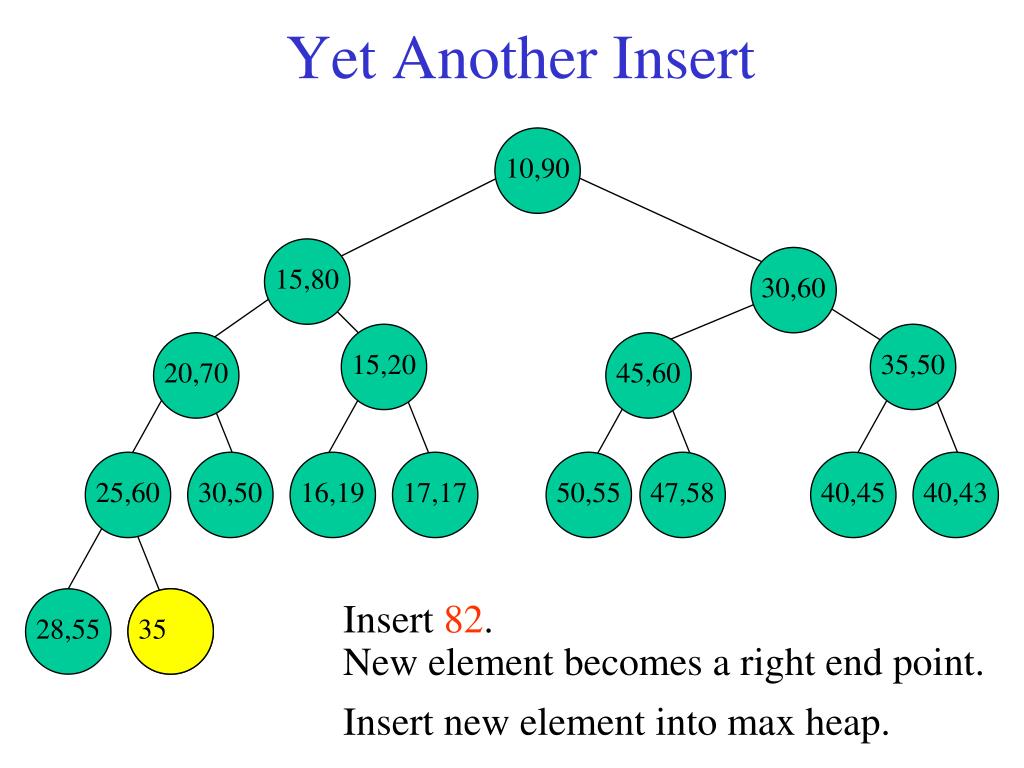 Yet Another Insert

10,90

15,80

30,60

20,70

15,20

45,60

35,50

25,60

30,50

16,19

17,17

50,55

47,58

40,45

40,43

28,55

35

Insert 82.
New element becomes a right end point.

Insert new element into max heap.